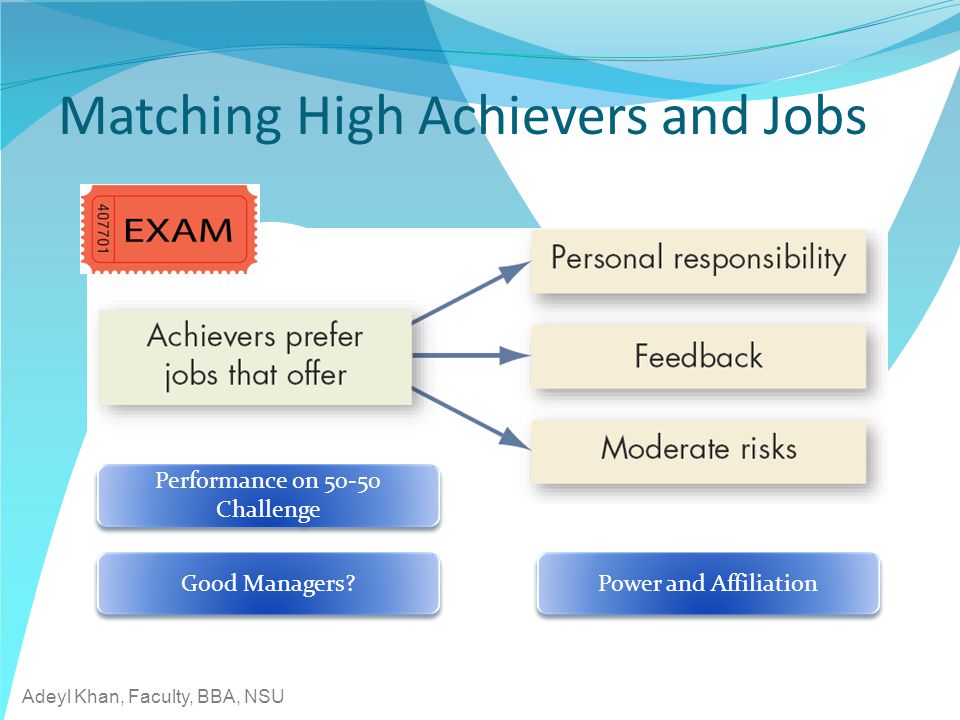 Matching High Achievers and Jobs

407701

EXAM

Achievers prefer jobs that offer

Personal responsibility

Feedback

Moderate risks

Performance on 50-50 Challenge

Good Managers?

Power and Affiliation

Adeyl Khan, Faculty, BBA, NSU